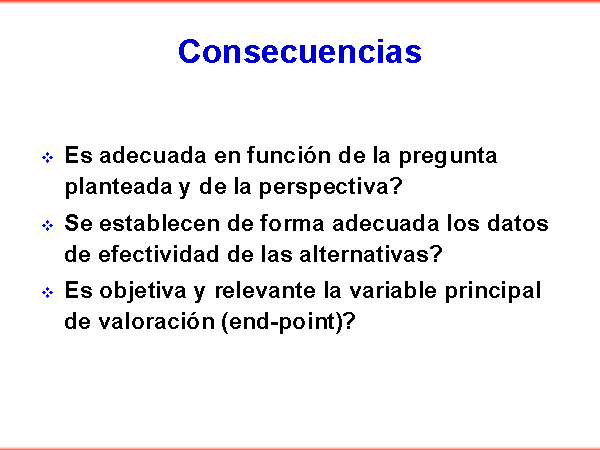 Consecuencias

Es adecuada en función de la pregunta planteada y de la perspectiva?

Se establecen de forma adecuada los datos de efectividad de las alternativas?

Es objetiva y relevante la variable principal de valoración (end-point)?